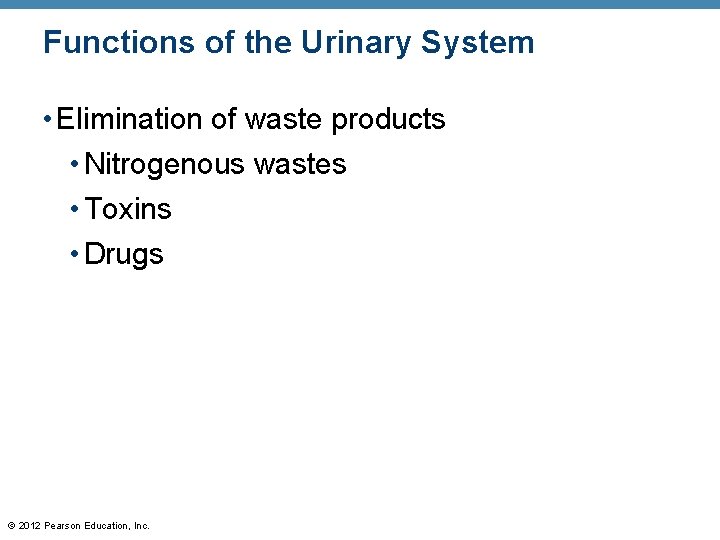 Functions of the Urinary System

• Elimination of waste products
  • Nitrogenous wastes
  • Toxins
  • Drugs

© 2012 Pearson Education, Inc.